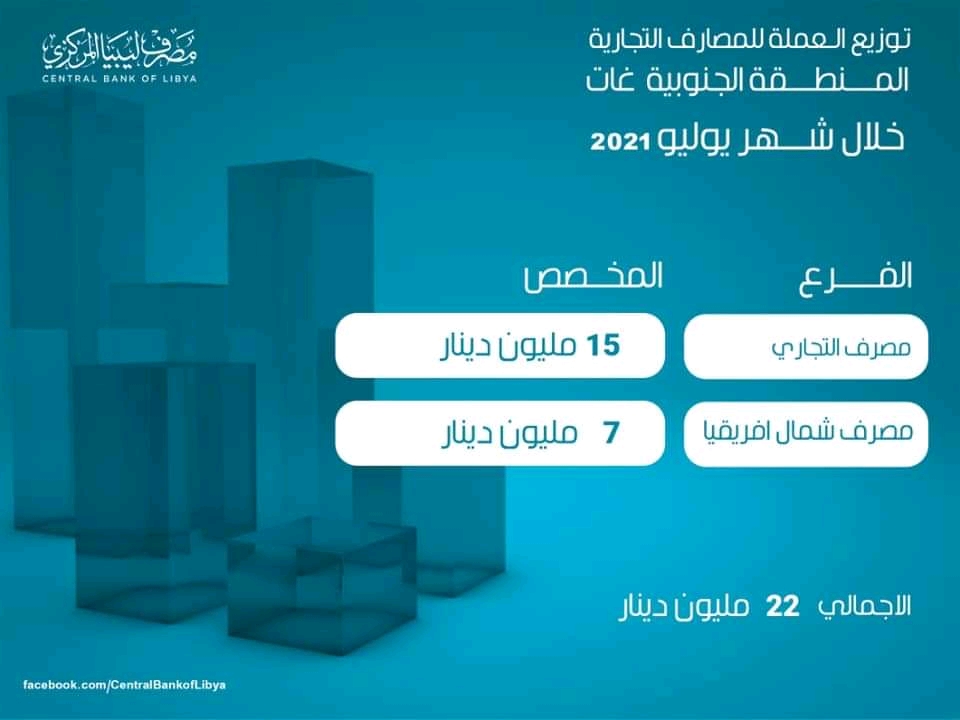 مصرف ليبيا المركزي
CENTRAL BANK OF LIBYA

توزيع العملة للمصارف التجارية
المنطقة الجنوبية غات
خلال شهر يوليو 2021

| الفرع | المخصص |
|---|---|
| مصرف التجاري | 15 مليون دينار |
| مصرف شمال افريقيا | 7 مليون دينار |

الاجمالي 22 مليون دينار

facebook.com/CentralBankofLibya